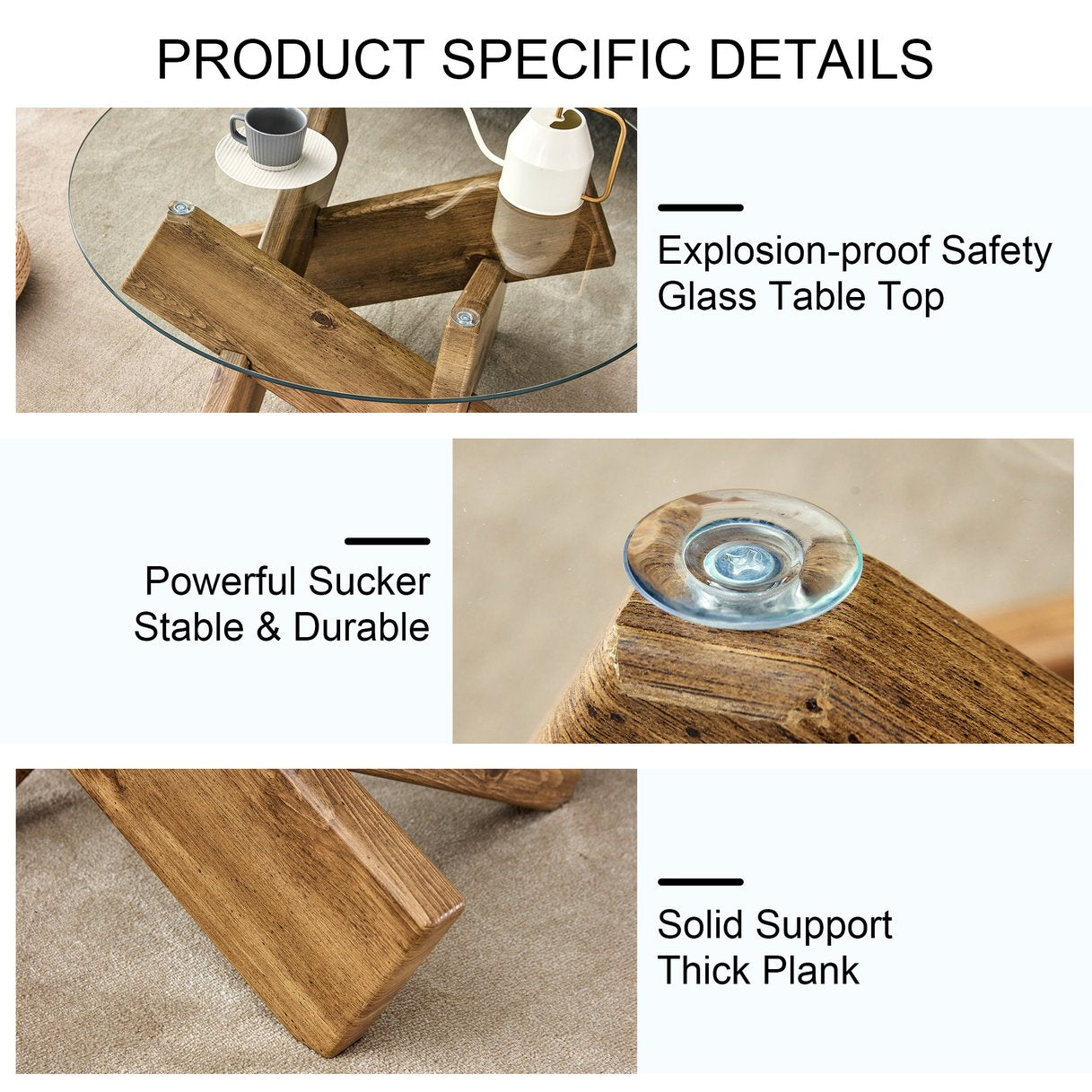 PRODUCT SPECIFIC DETAILS

Explosion-proof Safety Glass Table Top

Powerful Sucker Stable & Durable

Solid Support Thick Plank